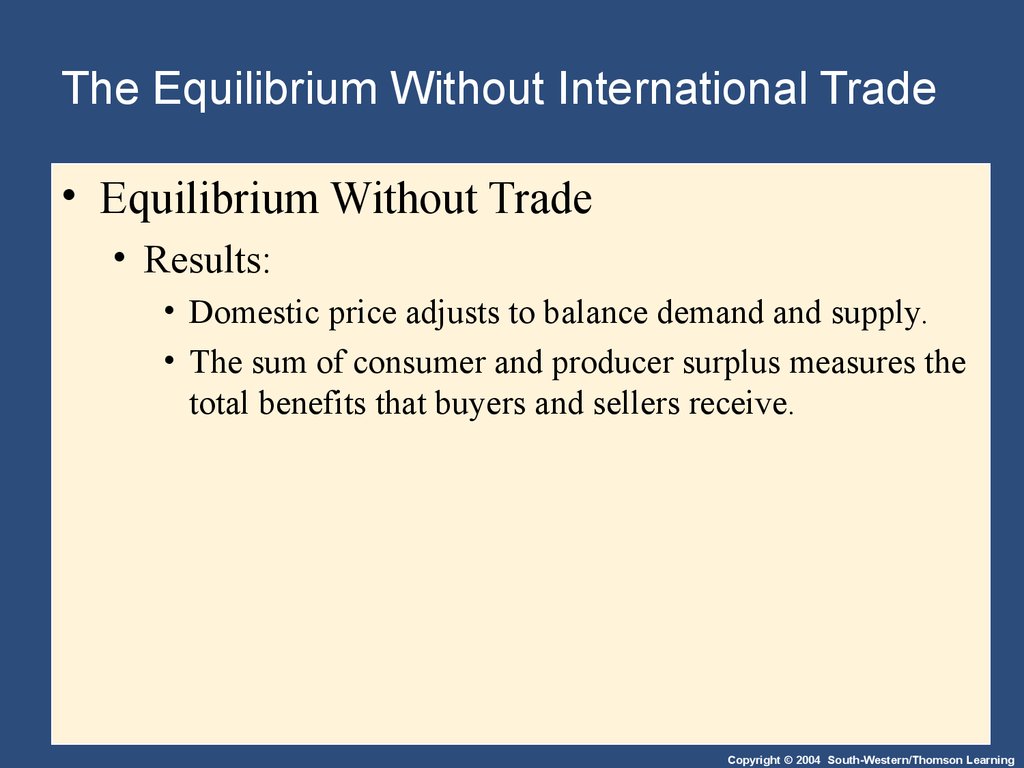 The Equilibrium Without International Trade

• Equilibrium Without Trade

• Results:

• Domestic price adjusts to balance demand and supply.

• The sum of consumer and producer surplus measures the total benefits that buyers and sellers receive.

Copyright © 2004 South-Western/Thomson Learning